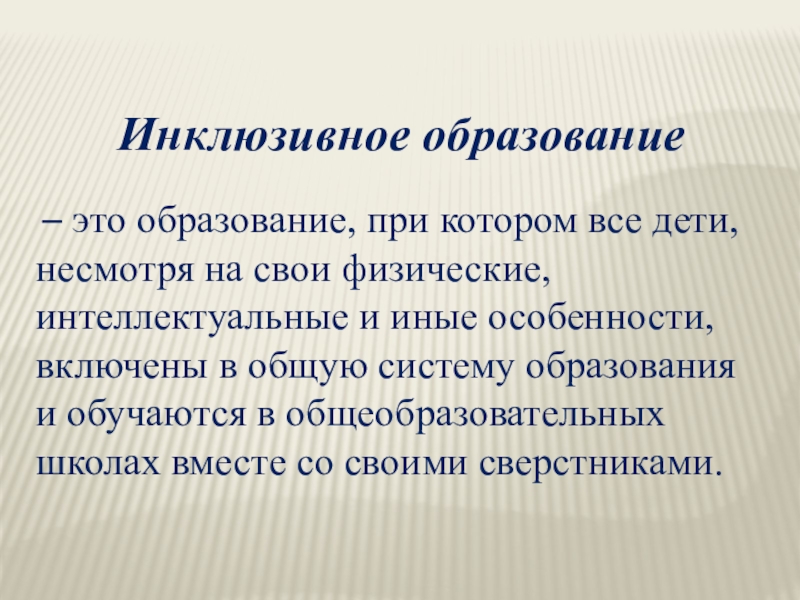 Инклюзивное образование

– это образование, при котором все дети, несмотря на свои физические, интеллектуальные и иные особенности, включены в общую систему образования и обучаются в общеобразовательных школах вместе со своими сверстниками.